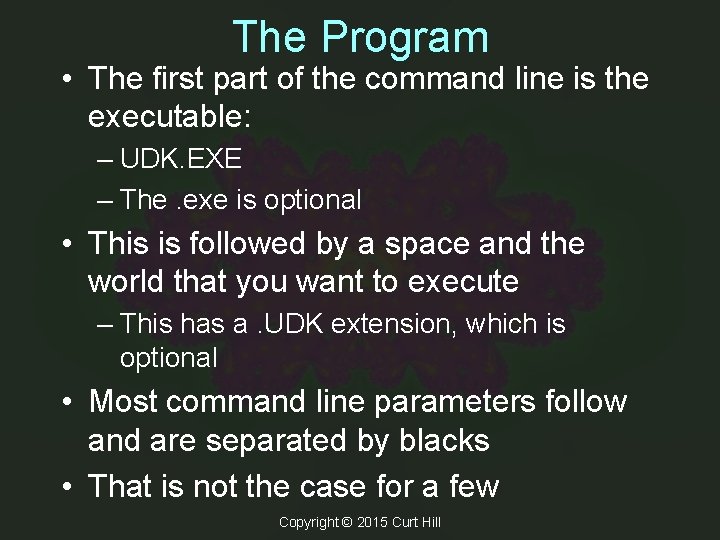 The Program

• The first part of the command line is the executable:
– UDK.EXE
– The .exe is optional

• This is followed by a space and the world that you want to execute
– This has a .UDK extension, which is optional

• Most command line parameters follow and are separated by blacks

• That is not the case for a few

Copyright © 2015 Curt Hill